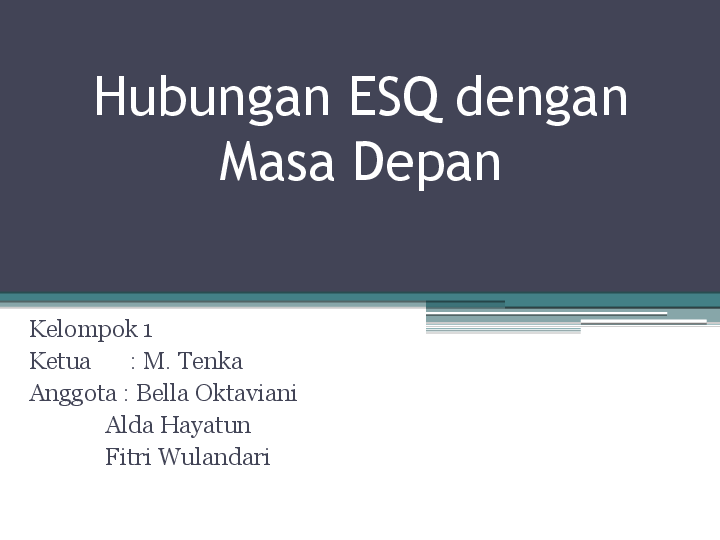 Hubungan ESQ dengan Masa Depan

Kelompok 1
Ketua : M. Tenka
Anggota : Bella Oktaviani
Alda Hayatun
Fitri Wulandari